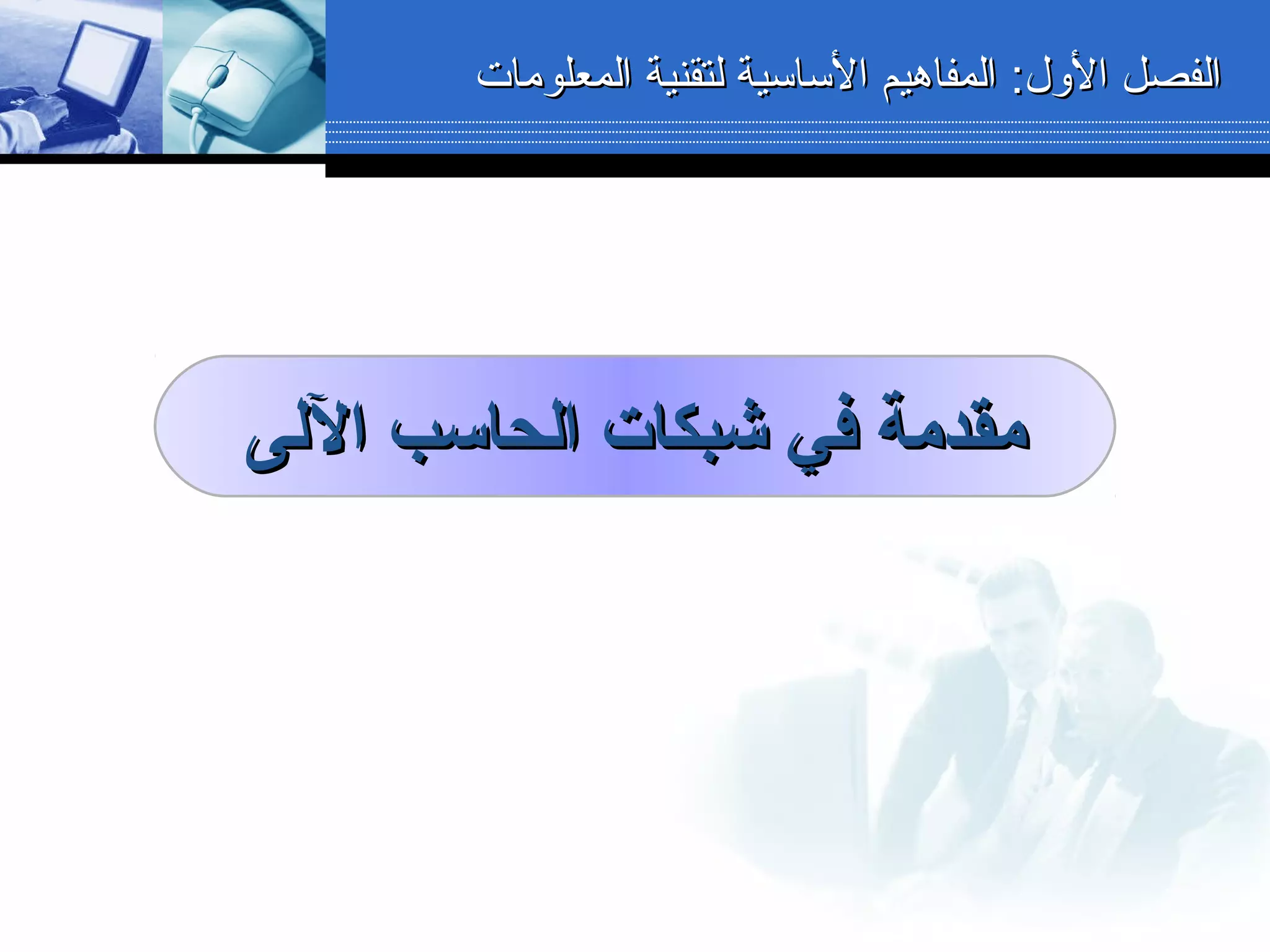 الفصل الأول: المفاهيم الأساسية لتقنية المعلومات

مقدمة في شبكات الحاسب الآلى